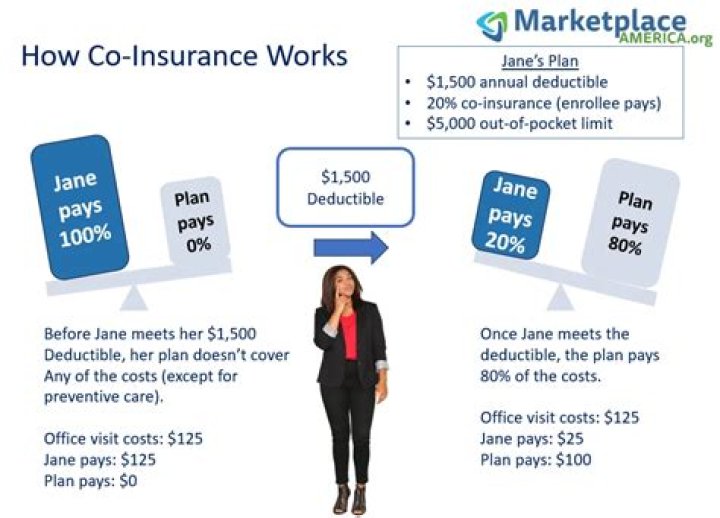 Marketplace AMERICA.org

How Co-Insurance Works

Jane's Plan
• \$1,500 annual deductible
• 20% co-insurance (enrollee pays)
• \$5,000 out-of-pocket limit

Jane pays 100%

Plan pays 0%

\$1,500 Deductible

Jane pays 20%

Plan pays 80%

Before Jane meets her \$1,500 Deductible, her plan doesn't cover Any of the costs (except for preventive care).

Office visit costs: \$125
Jane pays: \$125
Plan pays: \$0

Once Jane meets the deductible, the plan pays 80% of the costs.

Office visit costs: \$125
Jane pays: \$25
Plan pays: \$100